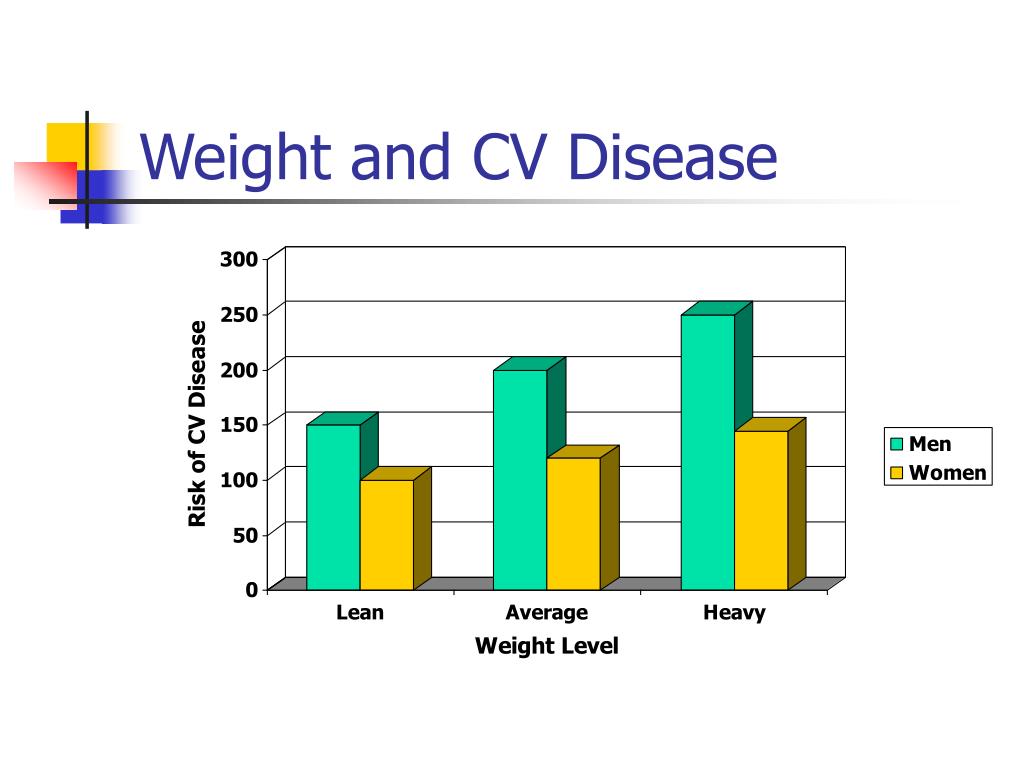 Weight and CV Disease

Risk of CV Disease

300
250
200
150
100
50
0

Lean
Average
Heavy

Weight Level

Men
Women